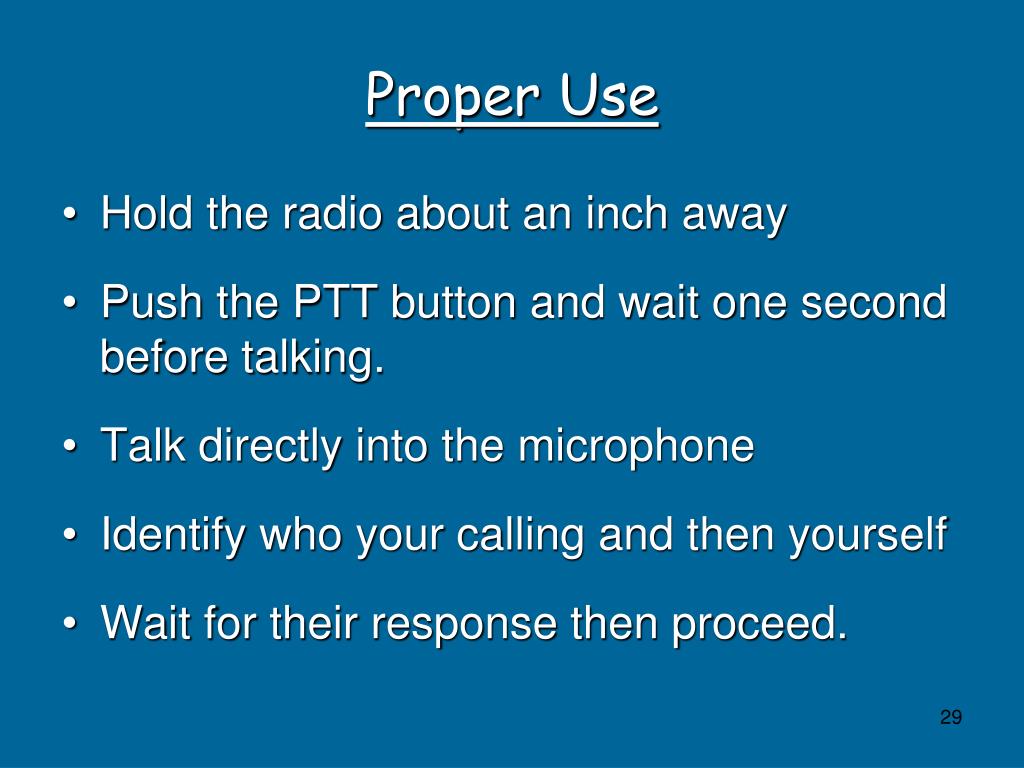 Proper Use

• Hold the radio about an inch away
• Push the PTT button and wait one second before talking.
• Talk directly into the microphone
• Identify who your calling and then yourself
• Wait for their response then proceed.

29